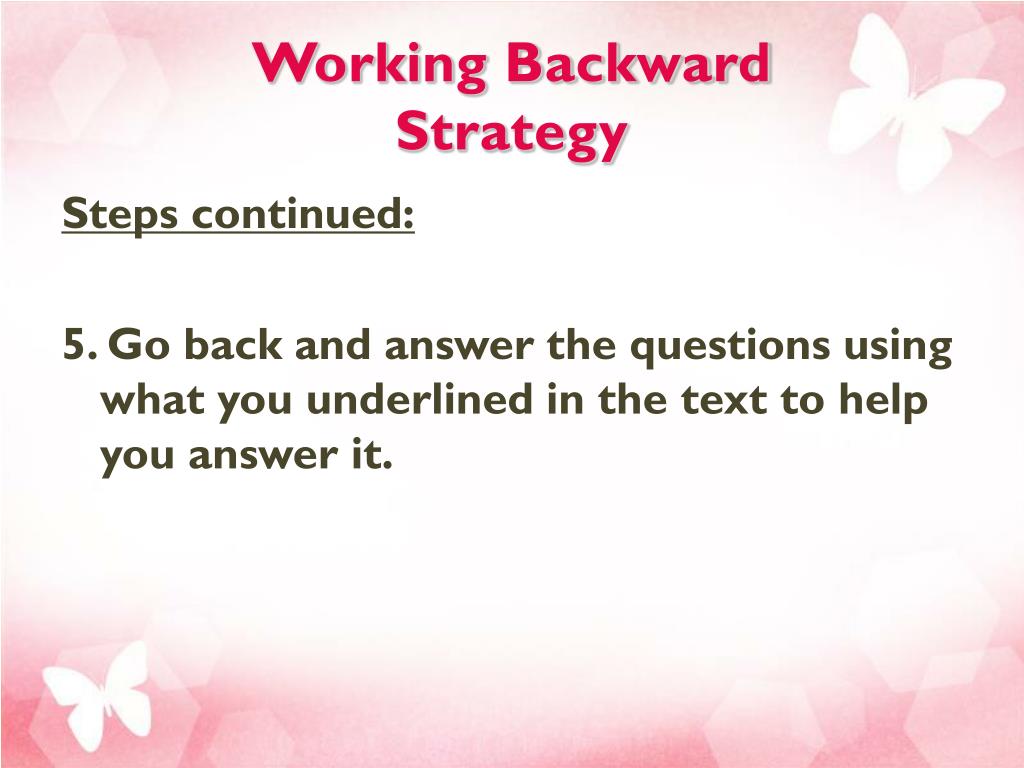 Working Backward Strategy

Steps continued:

5. Go back and answer the questions using what you underlined in the text to help you answer it.